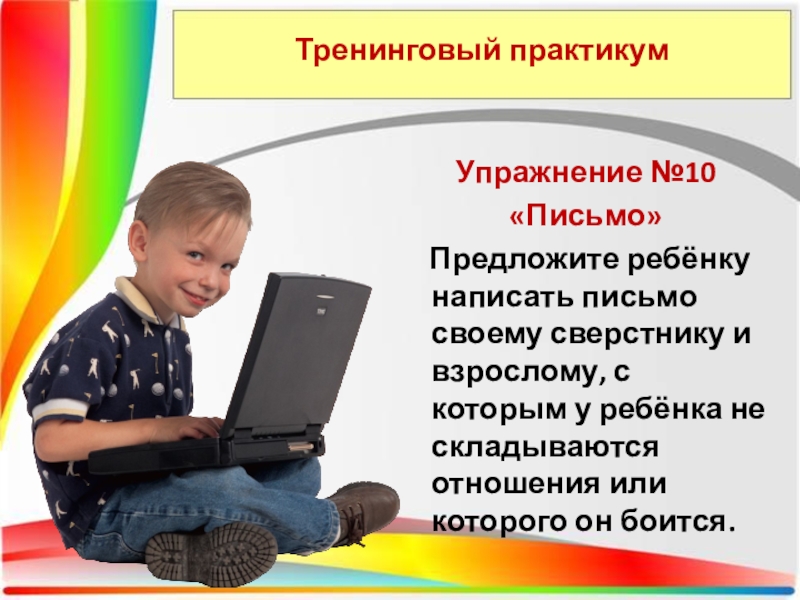 Тренинговый практикум

Упражнение №10
«Письмо»

Предложите ребёнку написать письмо своему сверстнику и взрослому, с которым у ребёнка не складываются отношения или которого он боится.